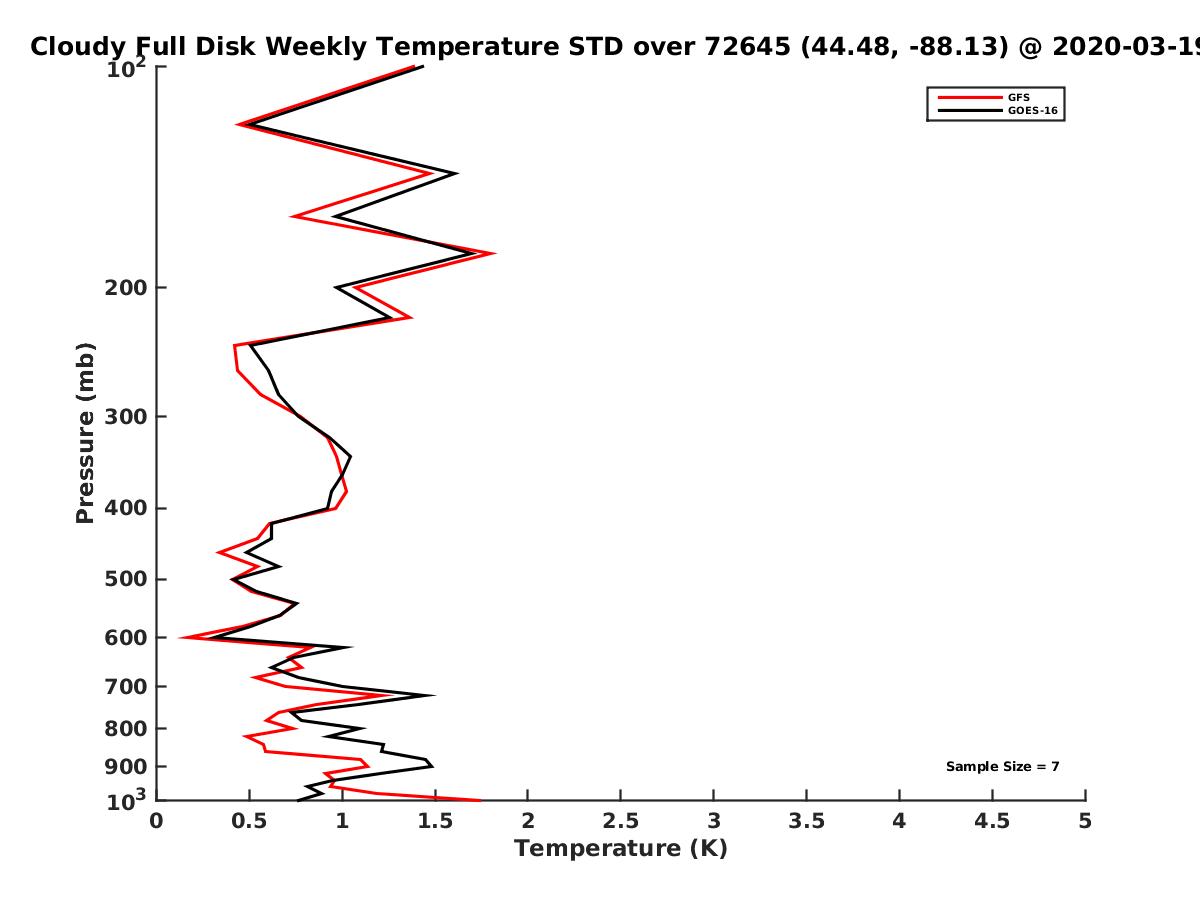 Cloudy Full Disk Weekly Temperature STD over 72645 (44.48, -88.13) @ 2020-03-19

GFS
GOES-16

Pressure (mb)

$10^2$
200
300
400
500
600
700
800
900
$10^3$

Sample Size = 7

0
0.5
1
1.5
2
2.5
3
3.5
4
4.5
5

Temperature (K)